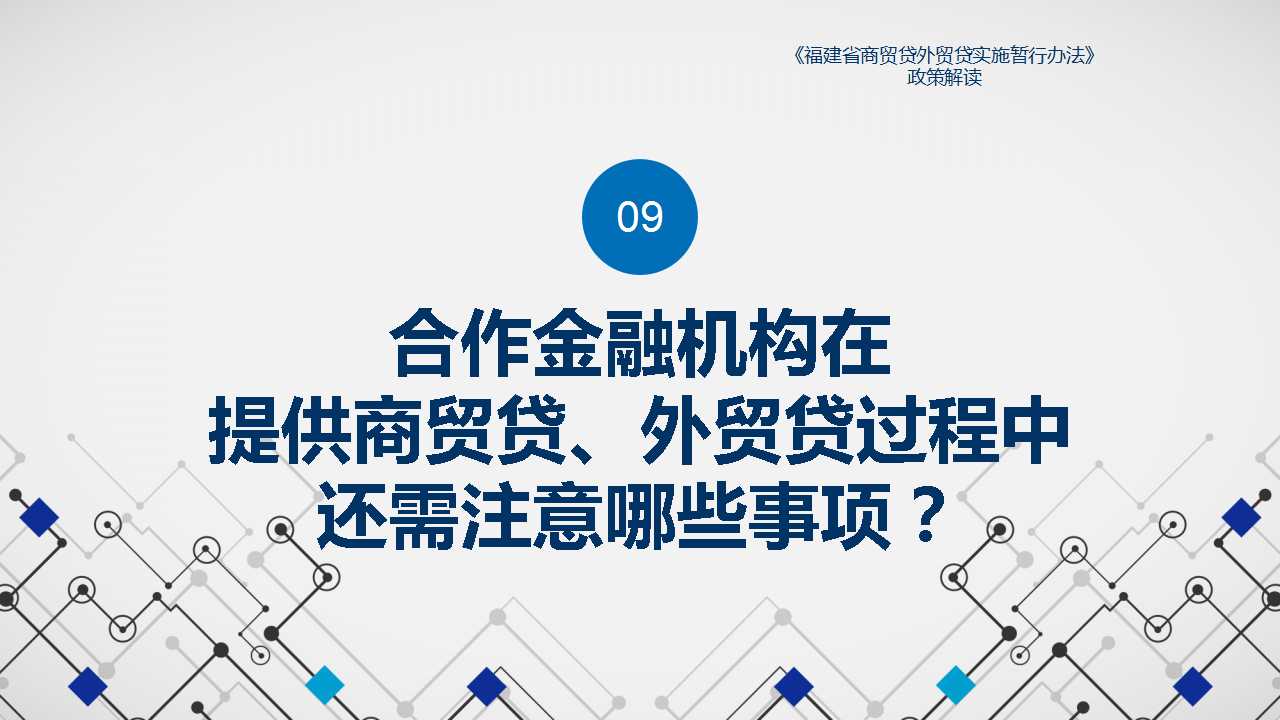 《福建省商贸贷外贸贷实施暂行办法》
政策解读

09

合作金融机构在
提供商贸贷、外贸贷过程中
还需注意哪些事项？